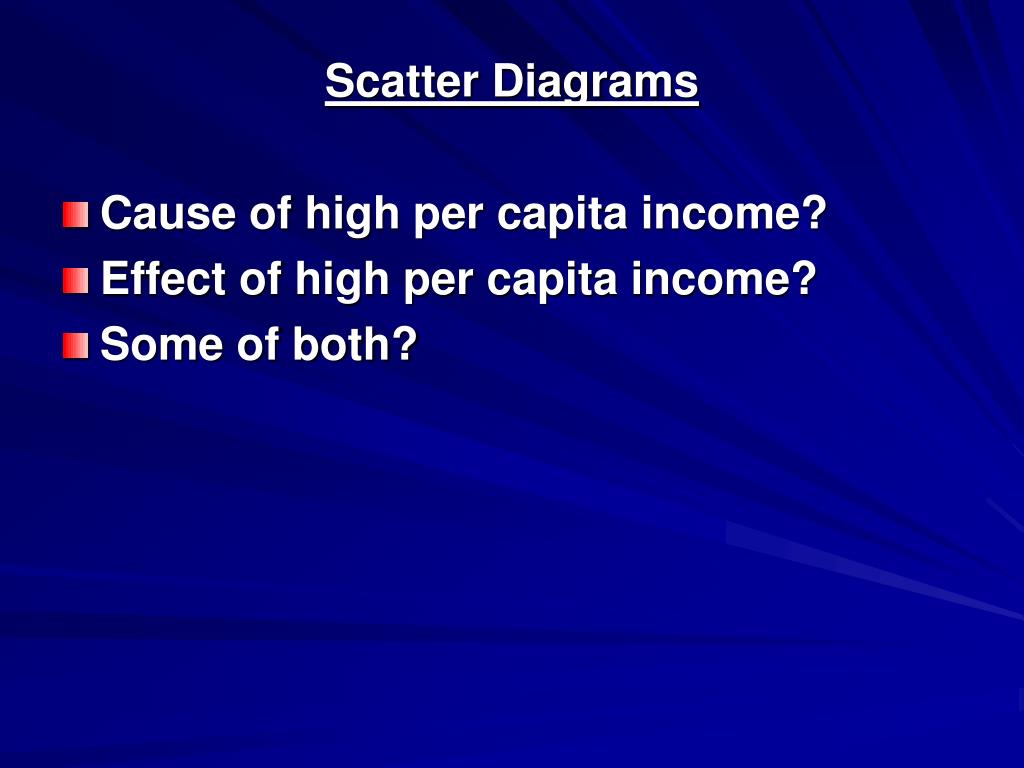 Scatter Diagrams

Cause of high per capita income?
Effect of high per capita income?
Some of both?